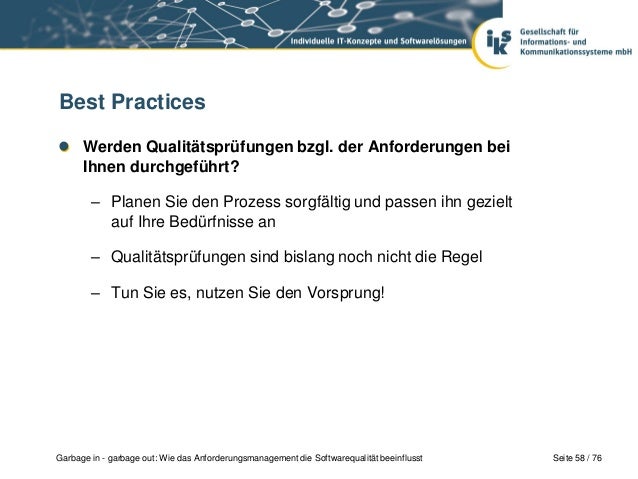 Individuelle IT-Konzepte und Softwarelösungen

iks Gesellschaft für Informations- und Kommunikationssysteme mbH

Best Practices

Werden Qualitätsprüfungen bzgl. der Anforderungen bei Ihnen durchgeführt?

– Planen Sie den Prozess sorgfältig und passen ihn gezielt auf Ihre Bedürfnisse an

– Qualitätsprüfungen sind bislang noch nicht die Regel

– Tun Sie es, nutzen Sie den Vorsprung!

Garbage in - garbage out: Wie das Anforderungsmanagement die Softwarequalität beeinflusst

Seite 58 / 76